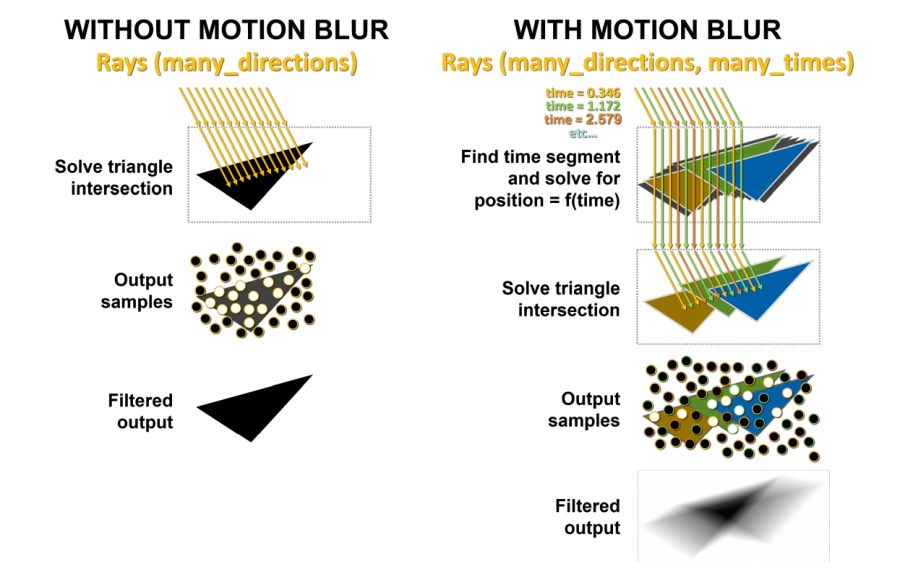 WITHOUT MOTION BLUR
Rays (many_directions)

Solve triangle intersection

Output samples

Filtered output

WITH MOTION BLUR
Rays (many_directions, many_times)

time = 0.346
time = 1.172
time = 2.579
etc...

Find time segment and solve for position = f(time)

Solve triangle intersection

Output samples

Filtered output